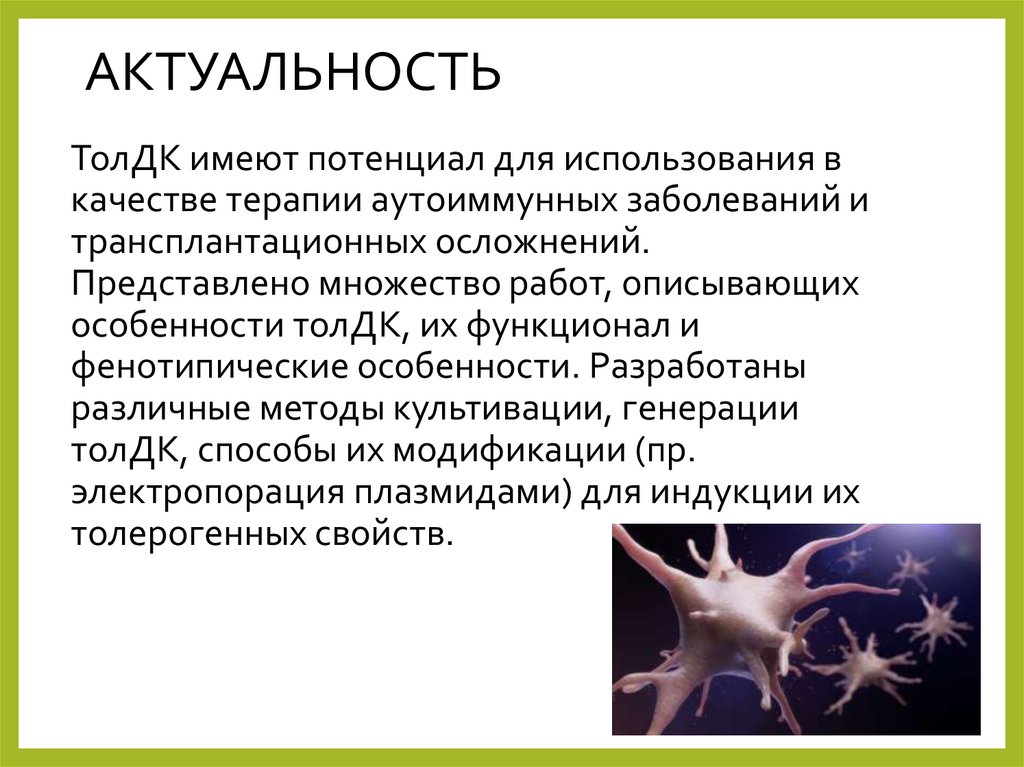 АКТУАЛЬНОСТЬ

ТолДК имеют потенциал для использования в качестве терапии аутоиммунных заболеваний и трансплантационных осложнений. Представлено множество работ, описывающих особенности толДК, их функционал и фенотипические особенности. Разработаны различные методы культивации, генерации толДК, способы их модификации (пр. электропорация плазмидами) для индукции их толерогенных свойств.